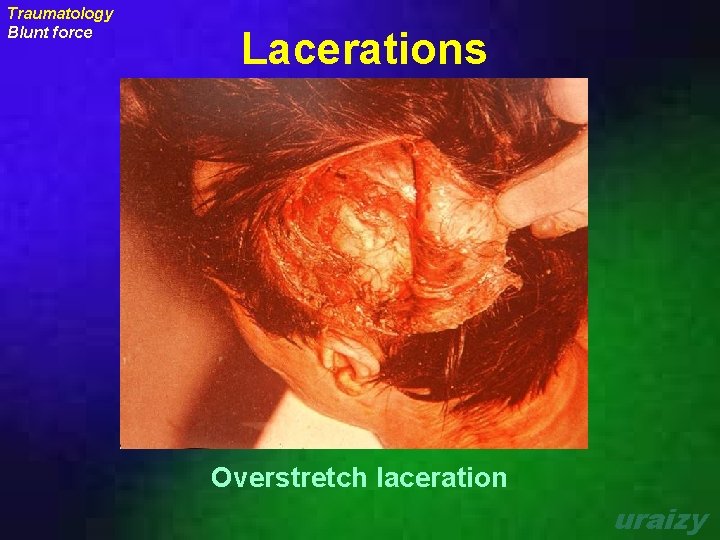 Traumatology
Blunt force

Lacerations

Overstretch laceration

uraizy